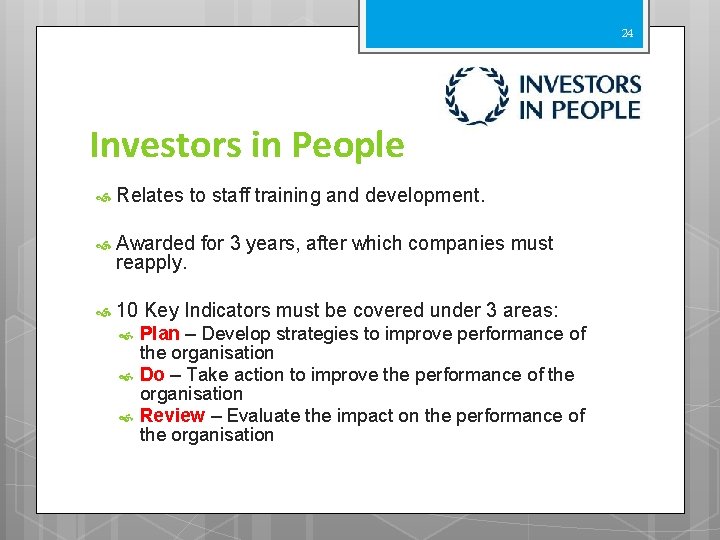 24

INVESTORS IN PEOPLE

Investors in People

Relates to staff training and development.

Awarded for 3 years, after which companies must reapply.

10 Key Indicators must be covered under 3 areas:

Plan – Develop strategies to improve performance of the organisation

Do – Take action to improve the performance of the organisation

Review – Evaluate the impact on the performance of the organisation